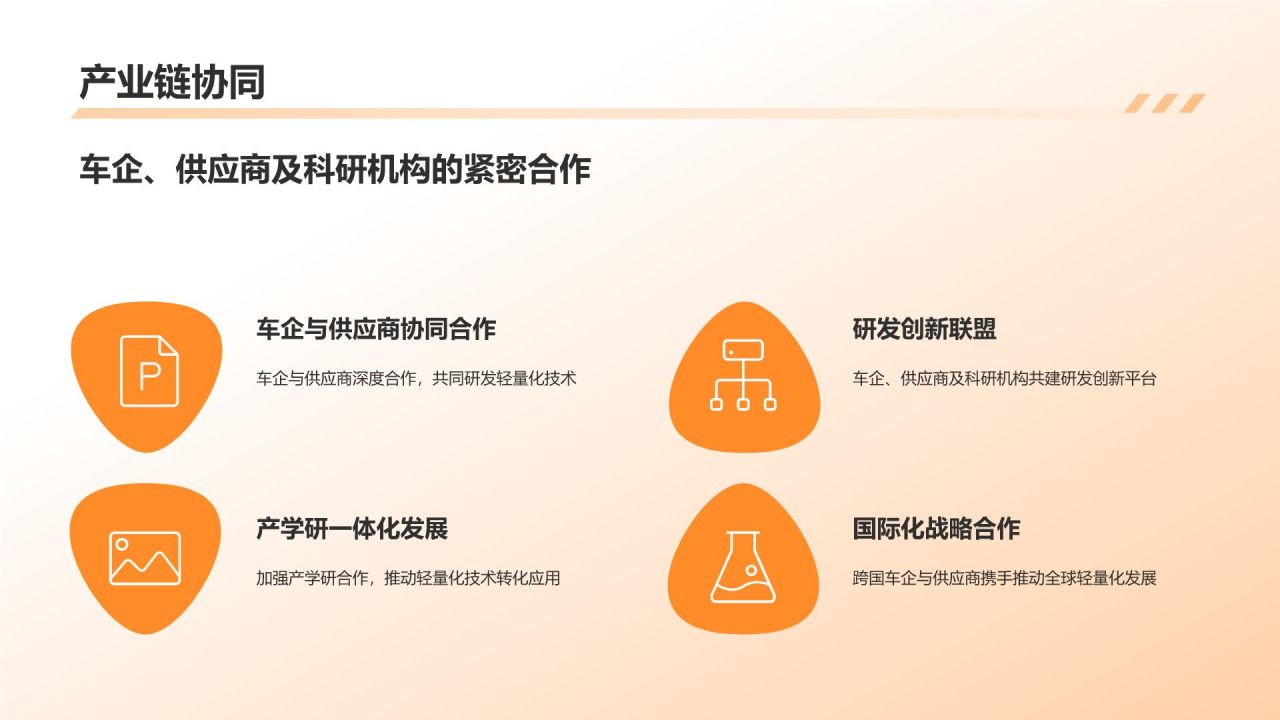 产业链协同

车企、供应商及科研机构的紧密合作

P

车企与供应商协同合作

车企与供应商深度合作，共同研发轻量化技术

研发创新联盟

车企、供应商及科研机构共建研发创新平台

产学研一体化发展

加强产学研合作，推动轻量化技术转化应用

国际化战略合作

跨国车企与供应商携手推动全球轻量化发展